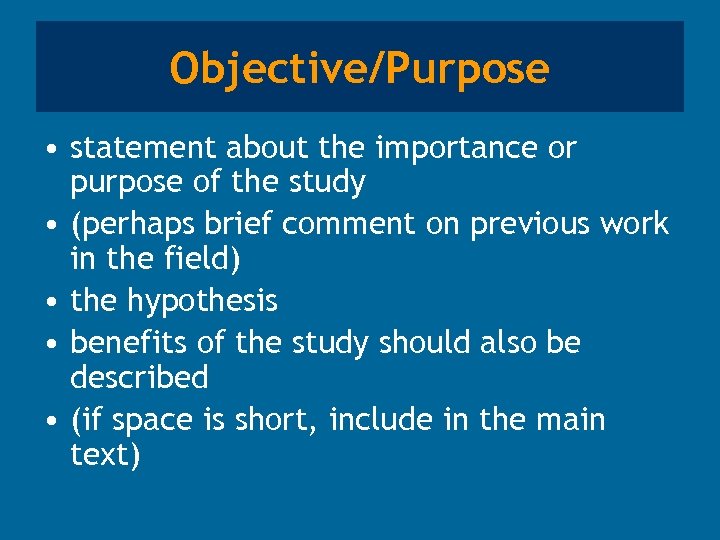 Objective/Purpose

• statement about the importance or purpose of the study
• (perhaps brief comment on previous work in the field)
• the hypothesis
• benefits of the study should also be described
• (if space is short, include in the main text)